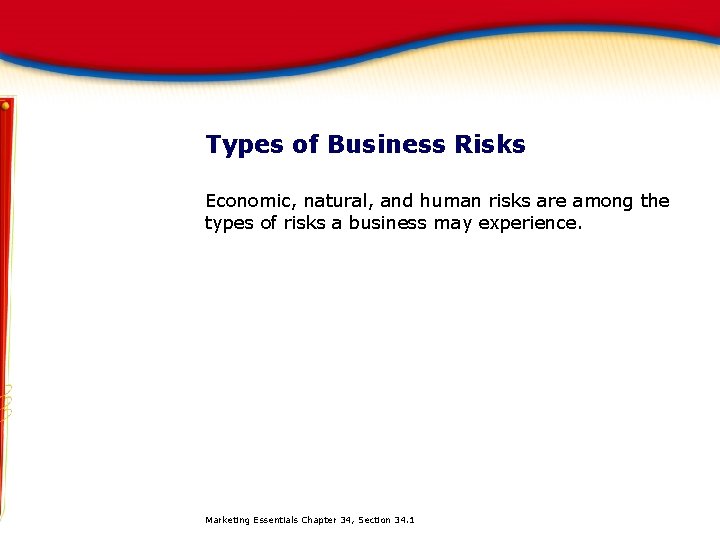 Types of Business Risks

Economic, natural, and human risks are among the types of risks a business may experience.

Marketing Essentials Chapter 34, Section 34.1